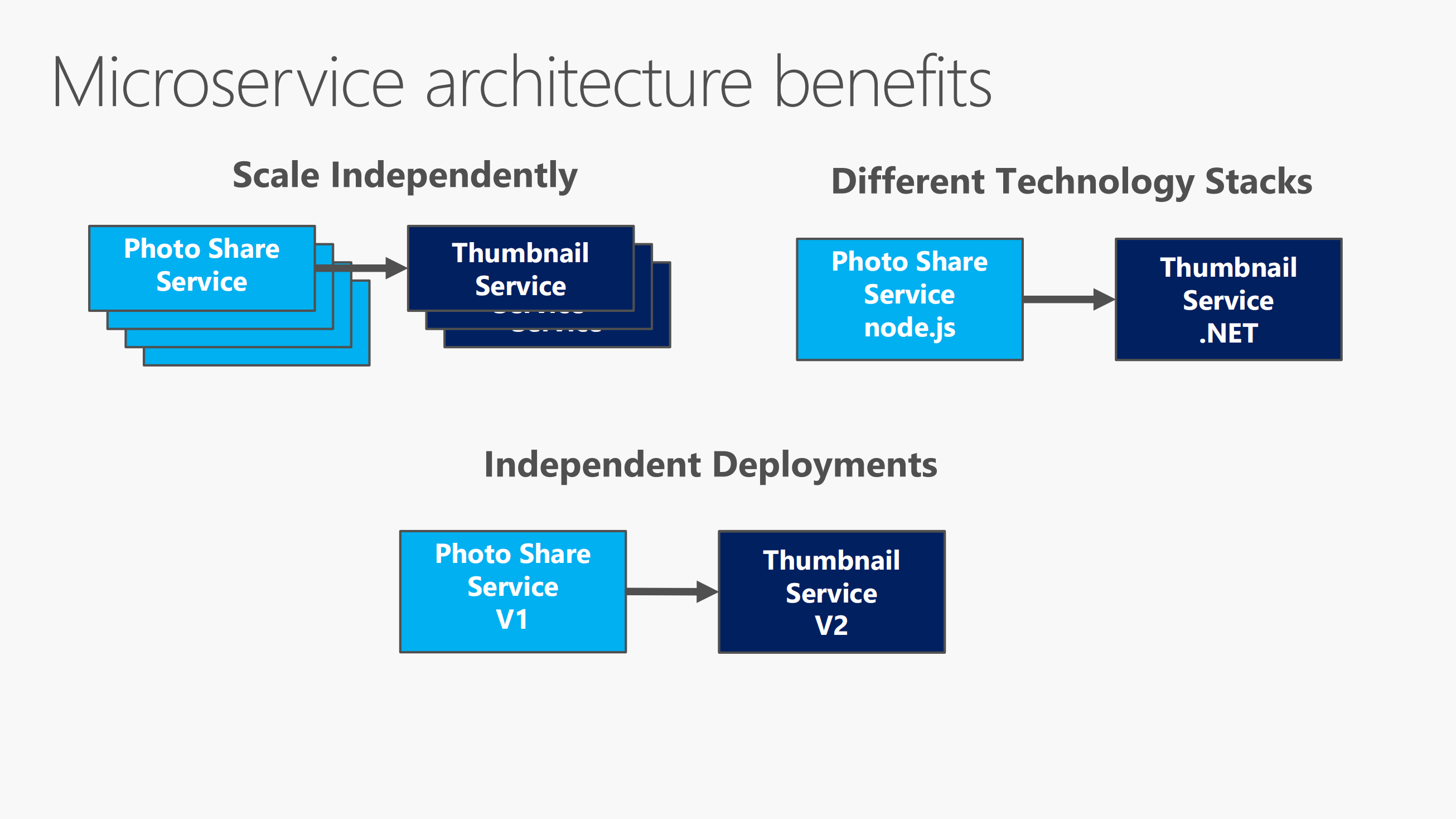 Microservice architecture benefits

Scale Independently

Photo Share Service

Thumbnail Service

Different Technology Stacks

Photo Share Service node.js

Thumbnail Service .NET

Independent Deployments

Photo Share Service V1

Thumbnail Service V2